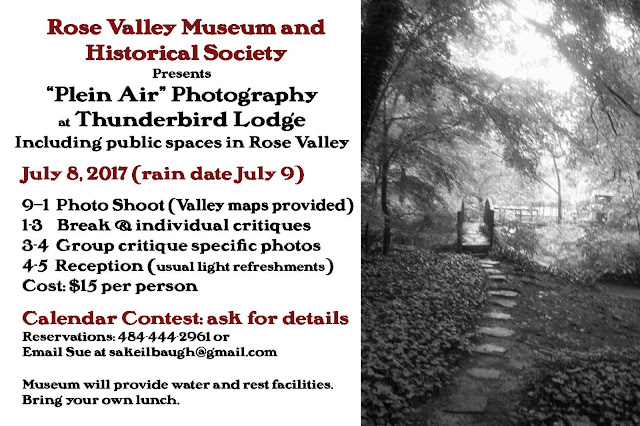 Rose Valley Museum and Historical Society

Presents

"Plein Air" Photography at Thunderbird Lodge

Including public spaces in Rose Valley

July 8, 2017 (rain date July 9)

9-1 Photo Shoot (Valley maps provided)
1-3 Break & individual critiques
3-4 Group critique specific photos
4-5 Reception (usual light refreshments)
Cost: $15 per person

Calendar Contest: ask for details

Reservations: 484-444-2961 or
Email Sue at sakeilbaugh@gmail.com

Museum will provide water and rest facilities.
Bring your own lunch.